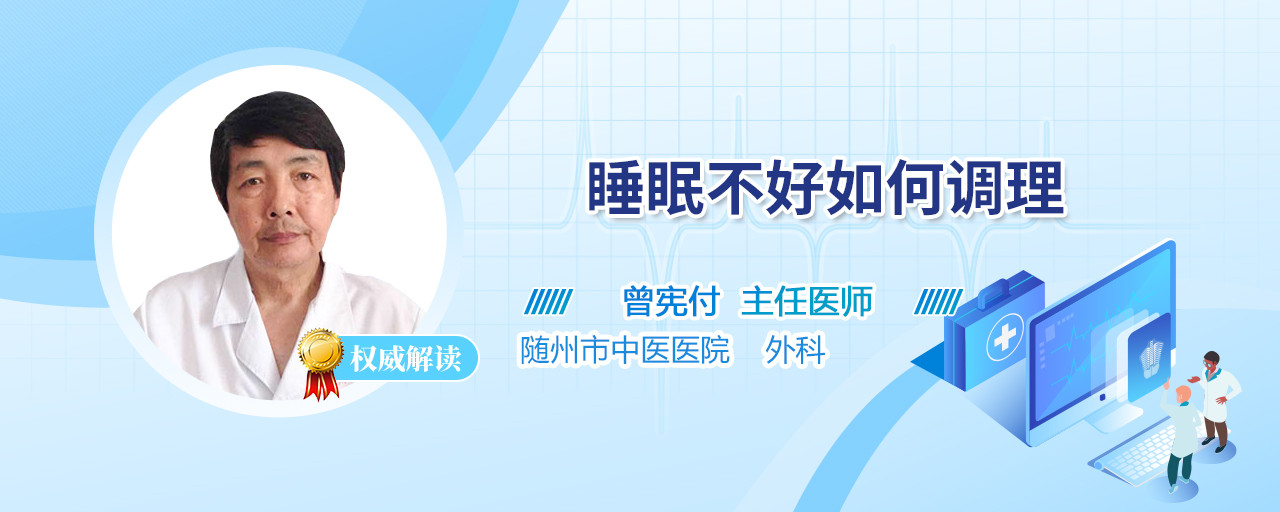 睡眠不好如何调理

曾宪付 主任医师

随州市中医医院 外科

权威解读